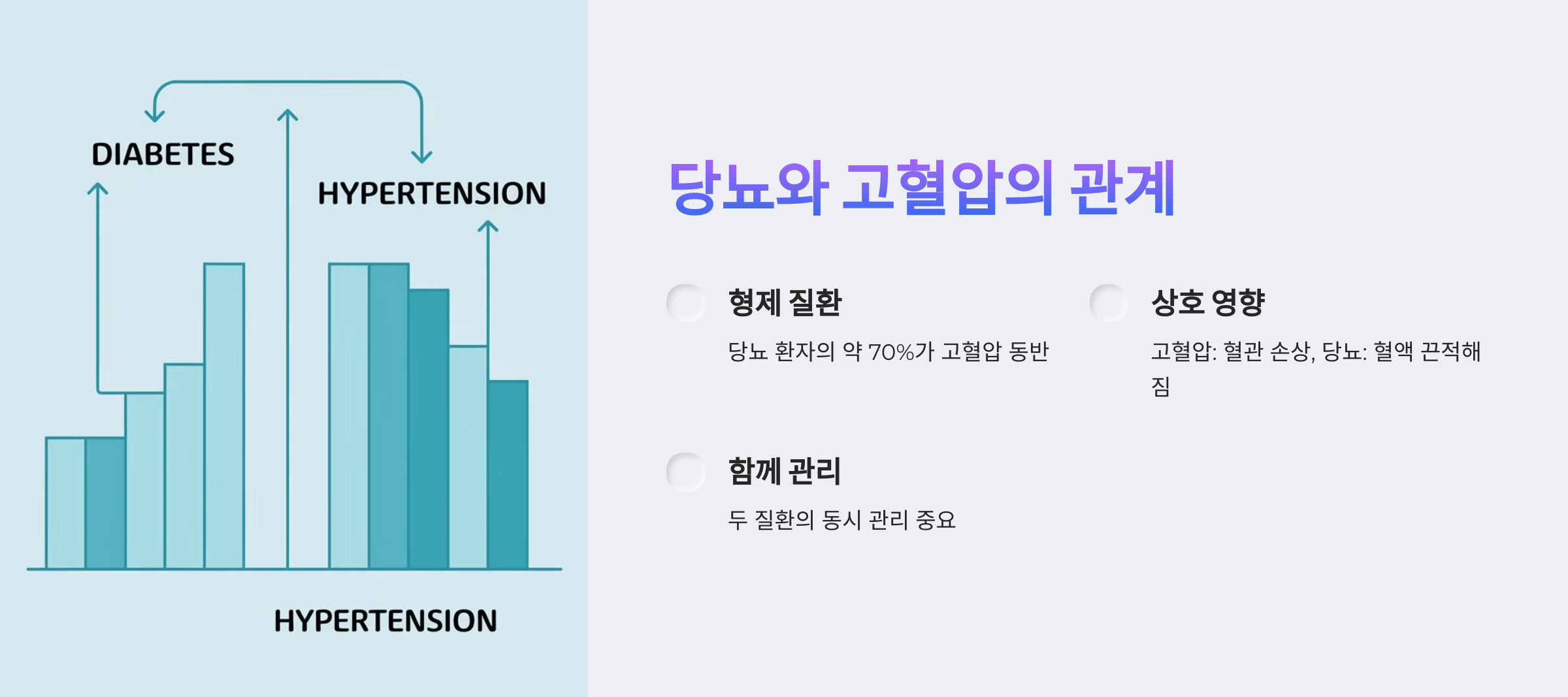 DIABETES

HYPERTENSION

HYPERTENSION

당뇨와 고혈압의 관계

형제 질환

당뇨 환자의 약 70%가 고혈압 동반

상호 영향

고혈압: 혈관 손상, 당뇨: 혈액 끈적해짐

함께 관리

두 질환의 동시 관리 중요